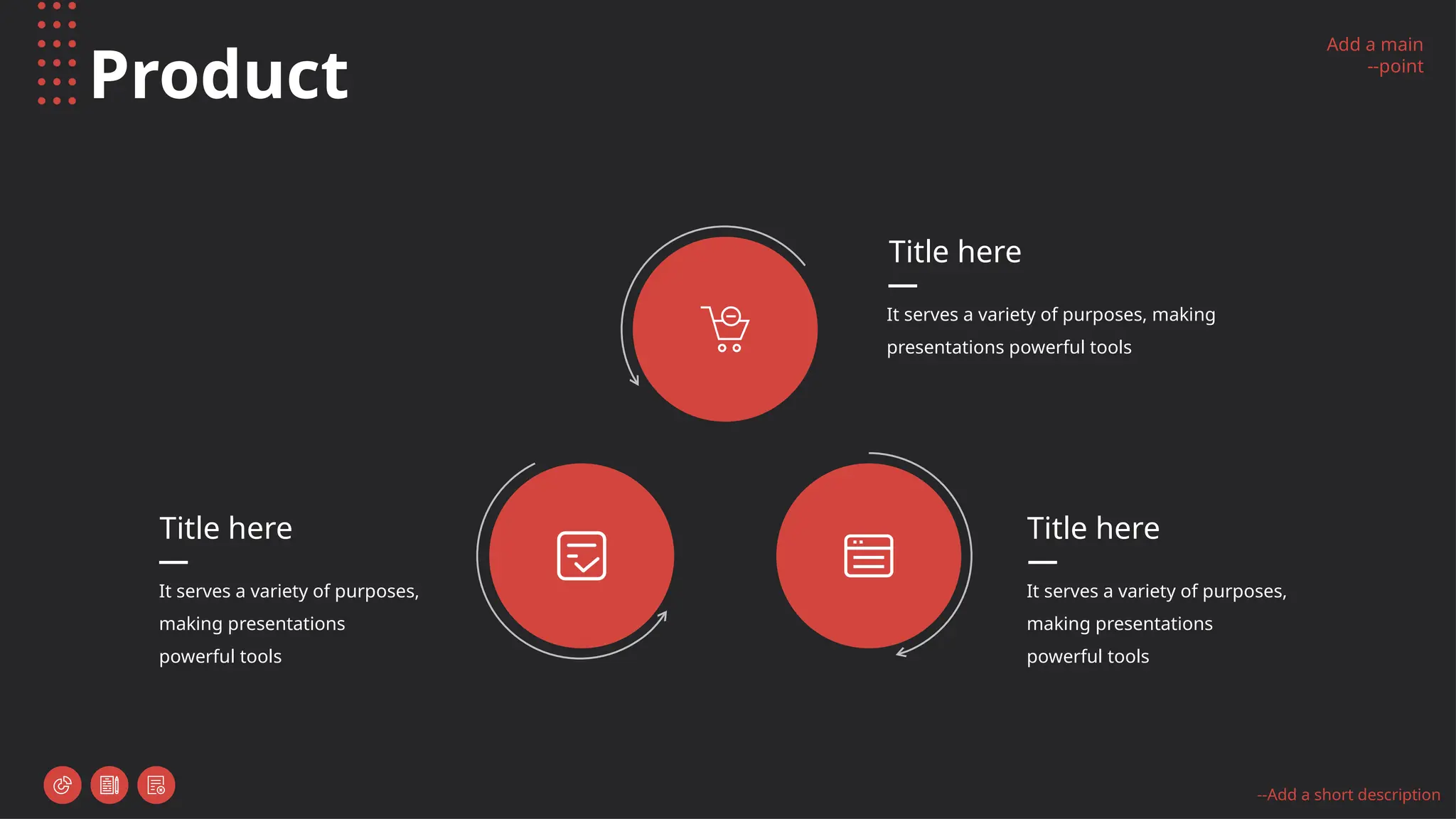 Product

Add a main
--point

Title here

It serves a variety of purposes, making presentations powerful tools

Title here

It serves a variety of purposes, making presentations powerful tools

Title here

It serves a variety of purposes, making presentations powerful tools

--Add a short description